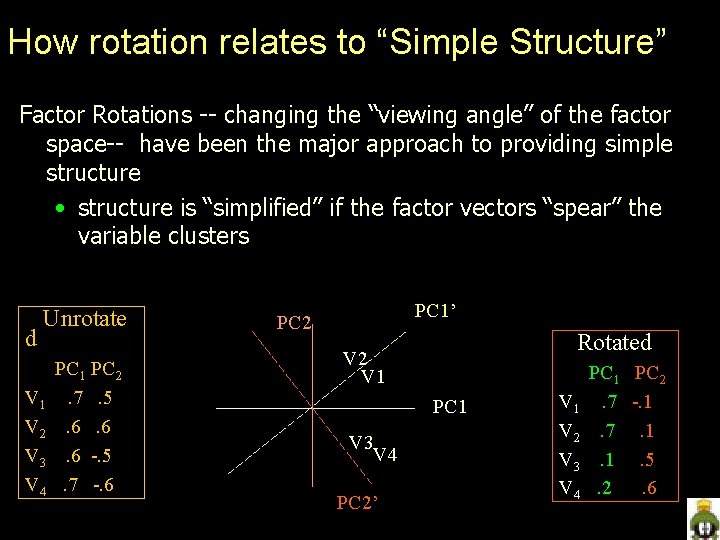 How rotation relates to “Simple Structure”

Factor Rotations -- changing the “viewing angle” of the factor space-- have been the major approach to providing simple structure

• structure is “simplified” if the factor vectors “spear” the variable clusters

Unrotated

| | $PC_1$ | $PC_2$ |
|---|---|---|
| $V_1$ | .7 | .5 |
| $V_2$ | .6 | .6 |
| $V_3$ | .6 | -.5 |
| $V_4$ | .7 | -.6 |

PC2
PC1’
V2
V1
PC1
V3
V4
PC2’

Rotated

| | $PC_1$ | $PC_2$ |
|---|---|---|
| $V_1$ | .7 | -.1 |
| $V_2$ | .7 | .1 |
| $V_3$ | .1 | .5 |
| $V_4$ | .2 | .6 |